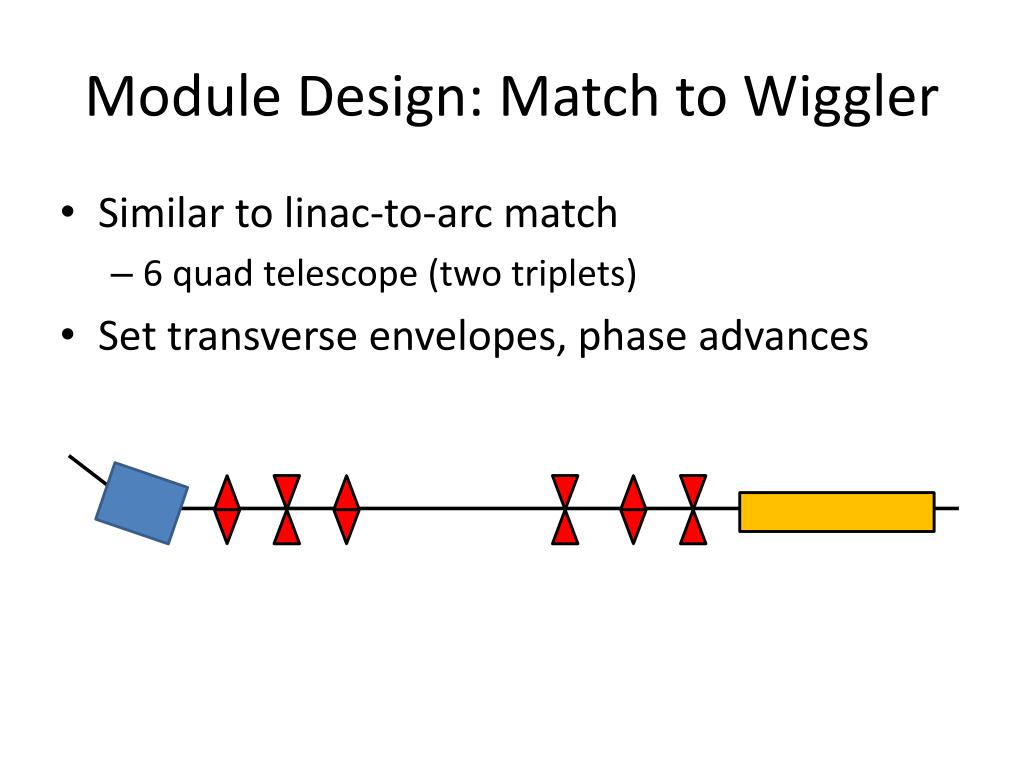 Module Design: Match to Wiggler

• Similar to linac-to-arc match
  – 6 quad telescope (two triplets)
• Set transverse envelopes, phase advances